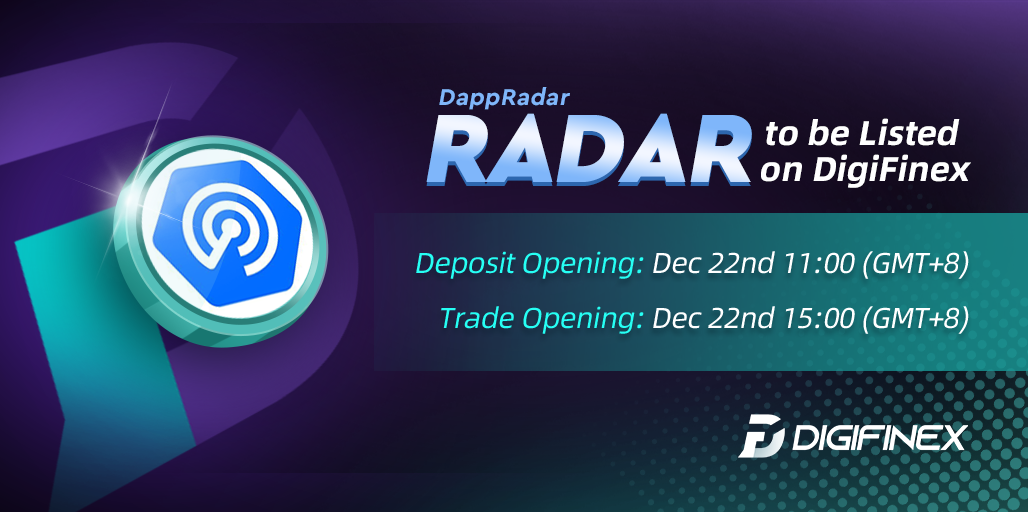 DappRadar
RADAR to be Listed on DigiFinex

Deposit Opening: Dec 22nd 11:00 (GMT+8)
Trade Opening: Dec 22nd 15:00 (GMT+8)

DIGIFINEX